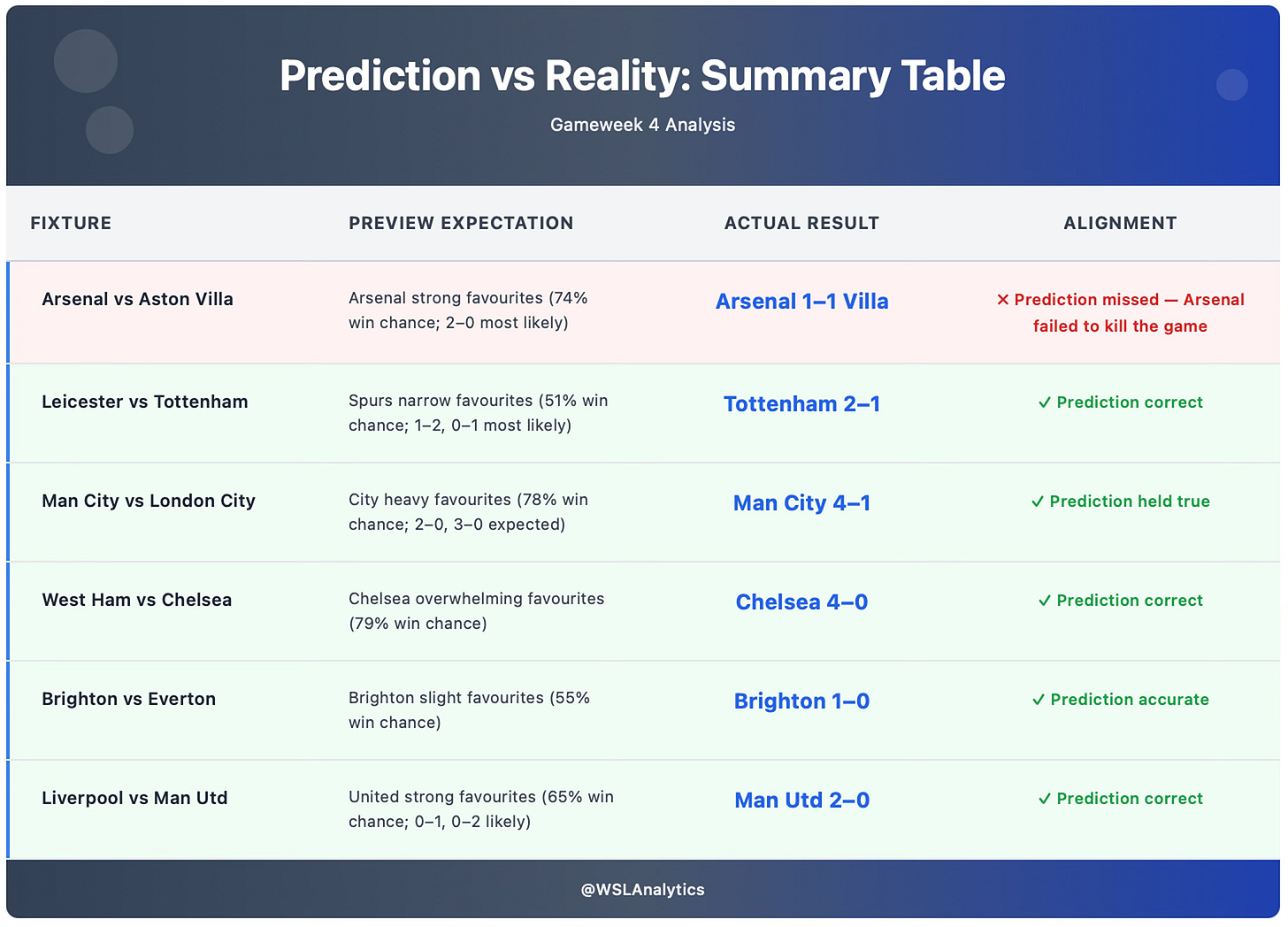 Prediction vs Reality: Summary Table

Gameweek 4 Analysis

| FIXTURE | PREVIEW EXPECTATION | ACTUAL RESULT | ALIGNMENT |
|---|---|---|---|
| Arsenal vs Aston Villa | Arsenal strong favourites (74% win chance; 2–0 most likely) | Arsenal 1–1 Villa | ✕ Prediction missed — Arsenal failed to kill the game |
| Leicester vs Tottenham | Spurs narrow favourites (51% win chance; 1–2, 0–1 most likely) | Tottenham 2–1 | ✓ Prediction correct |
| Man City vs London City | City heavy favourites (78% win chance; 2–0, 3–0 expected) | Man City 4–1 | ✓ Prediction held true |
| West Ham vs Chelsea | Chelsea overwhelming favourites (79% win chance) | Chelsea 4–0 | ✓ Prediction correct |
| Brighton vs Everton | Brighton slight favourites (55% win chance) | Brighton 1–0 | ✓ Prediction accurate |
| Liverpool vs Man Utd | United strong favourites (65% win chance; 0–1, 0–2 likely) | Man Utd 2–0 | ✓ Prediction correct |

@WSLAnalytics